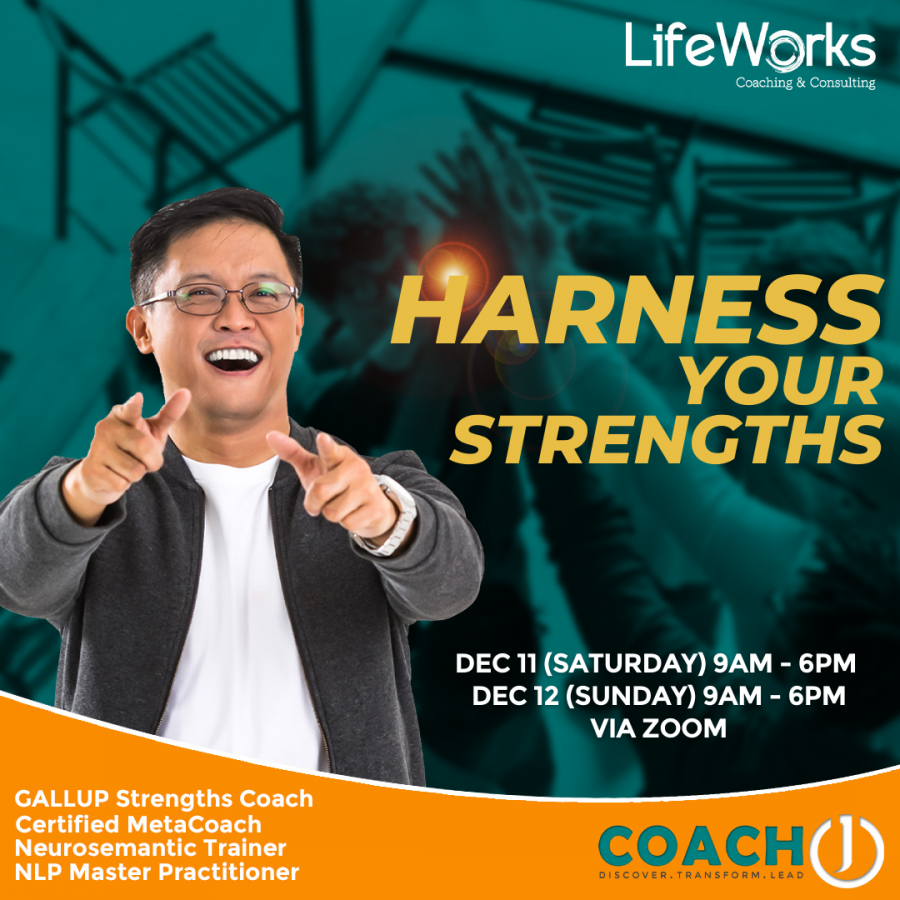 LifeWorks
Coaching & Consulting

HARNESS YOUR STRENGTHS

DEC 11 (SATURDAY) 9AM - 6PM
DEC 12 (SUNDAY) 9AM - 6PM
VIA ZOOM

GALLUP Strengths Coach
Certified MetaCoach
Neurosemantic Trainer
NLP Master Practitioner

COACH J
DISCOVER.TRANSFORM.LEAD